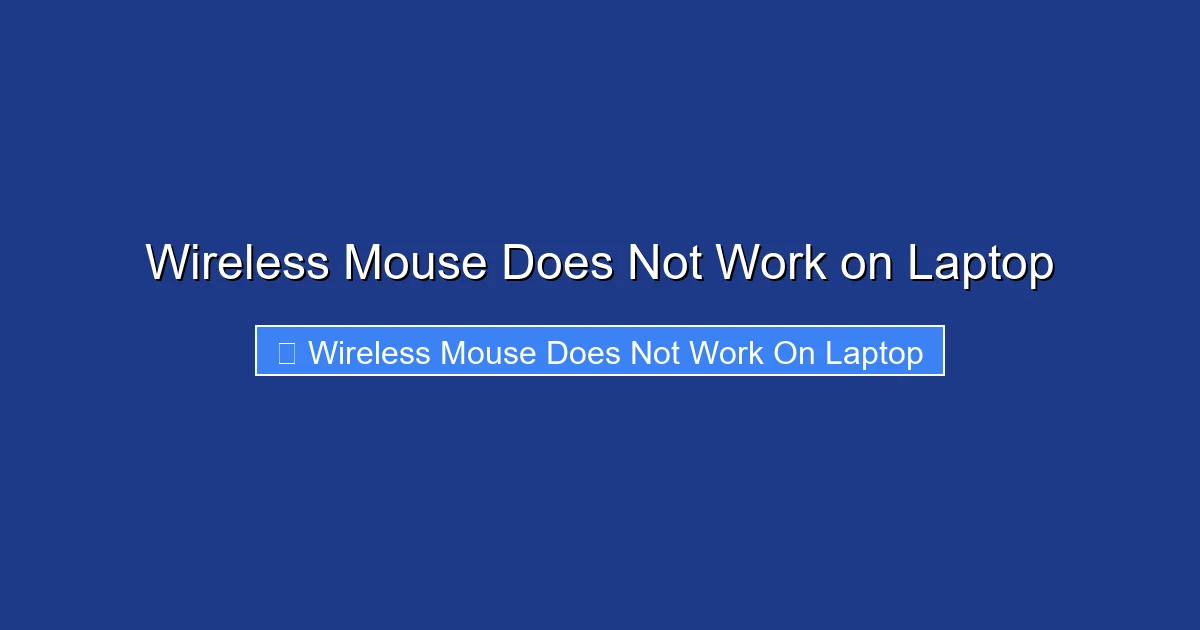 Wireless Mouse Does Not Work on Laptop

Wireless Mouse Does Not Work On Laptop